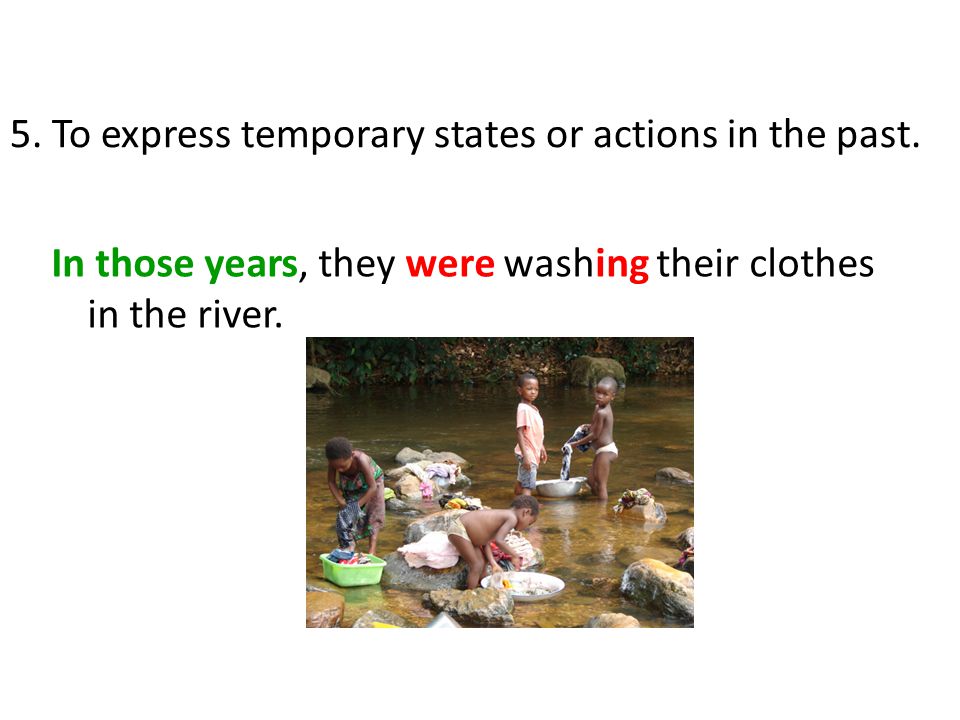 5. To express temporary states or actions in the past.

In those years, they were washing their clothes in the river.